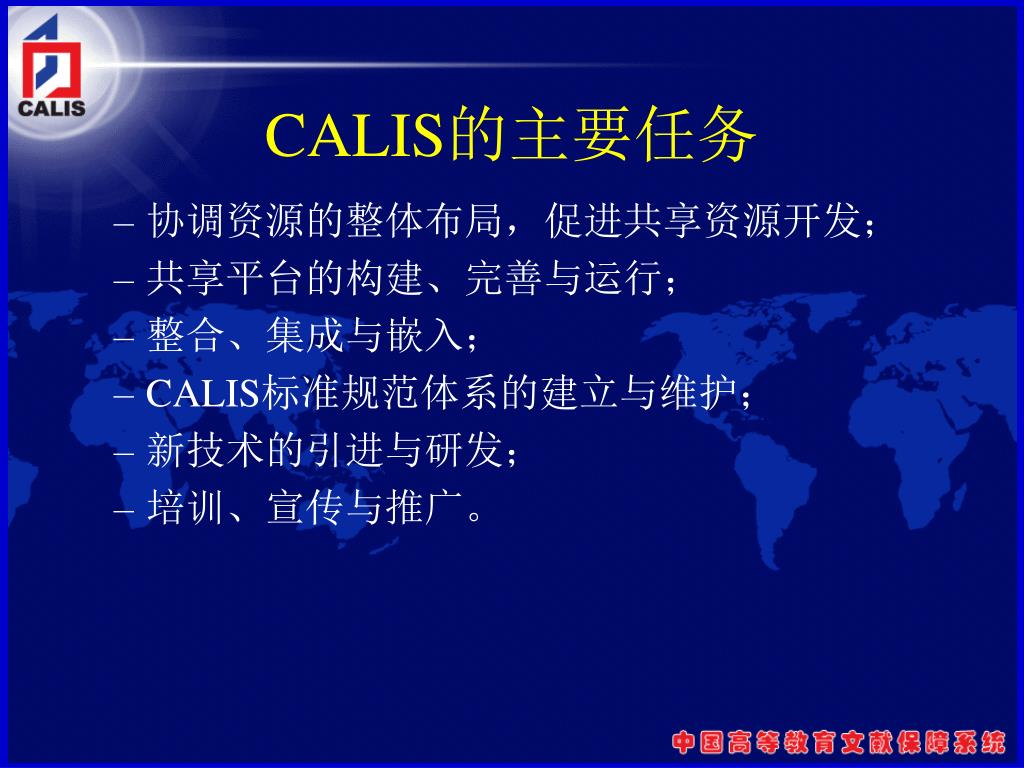 CALIS

CALIS的主要任务

– 协调资源的整体布局，促进共享资源开发；
– 共享平台的构建、完善与运行；
– 整合、集成与嵌入；
– CALIS标准规范体系的建立与维护；
– 新技术的引进与研发；
– 培训、宣传与推广。

中国高等教育文献保障系统